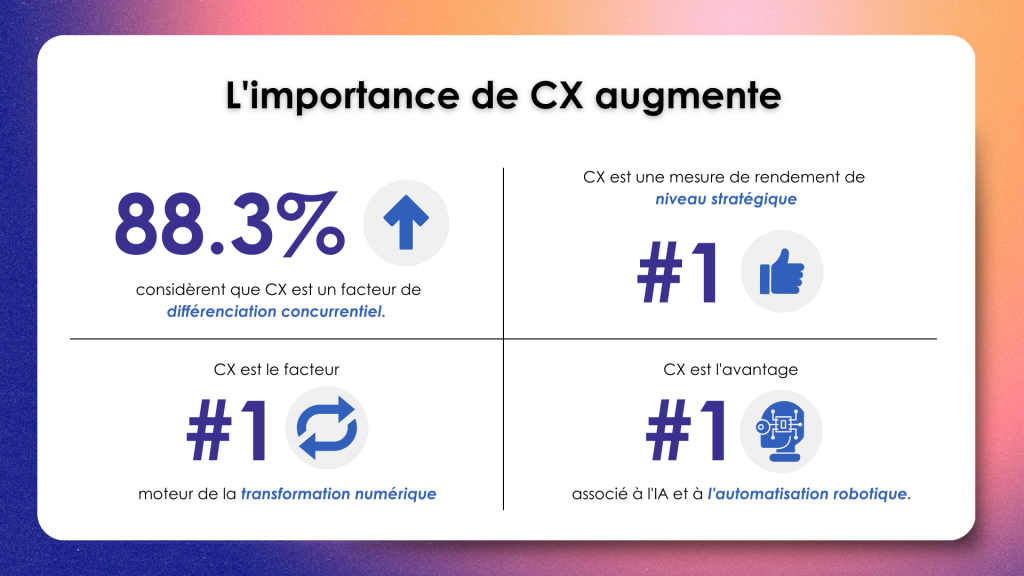 L'importance de CX augmente

88.3%

considèrent que CX est un facteur de différenciation concurrentiel.

CX est une mesure de rendement de niveau stratégique

#1

CX est le facteur

#1

moteur de la transformation numérique

CX est l'avantage

#1

associé à l'IA et à l'automatisation robotique.